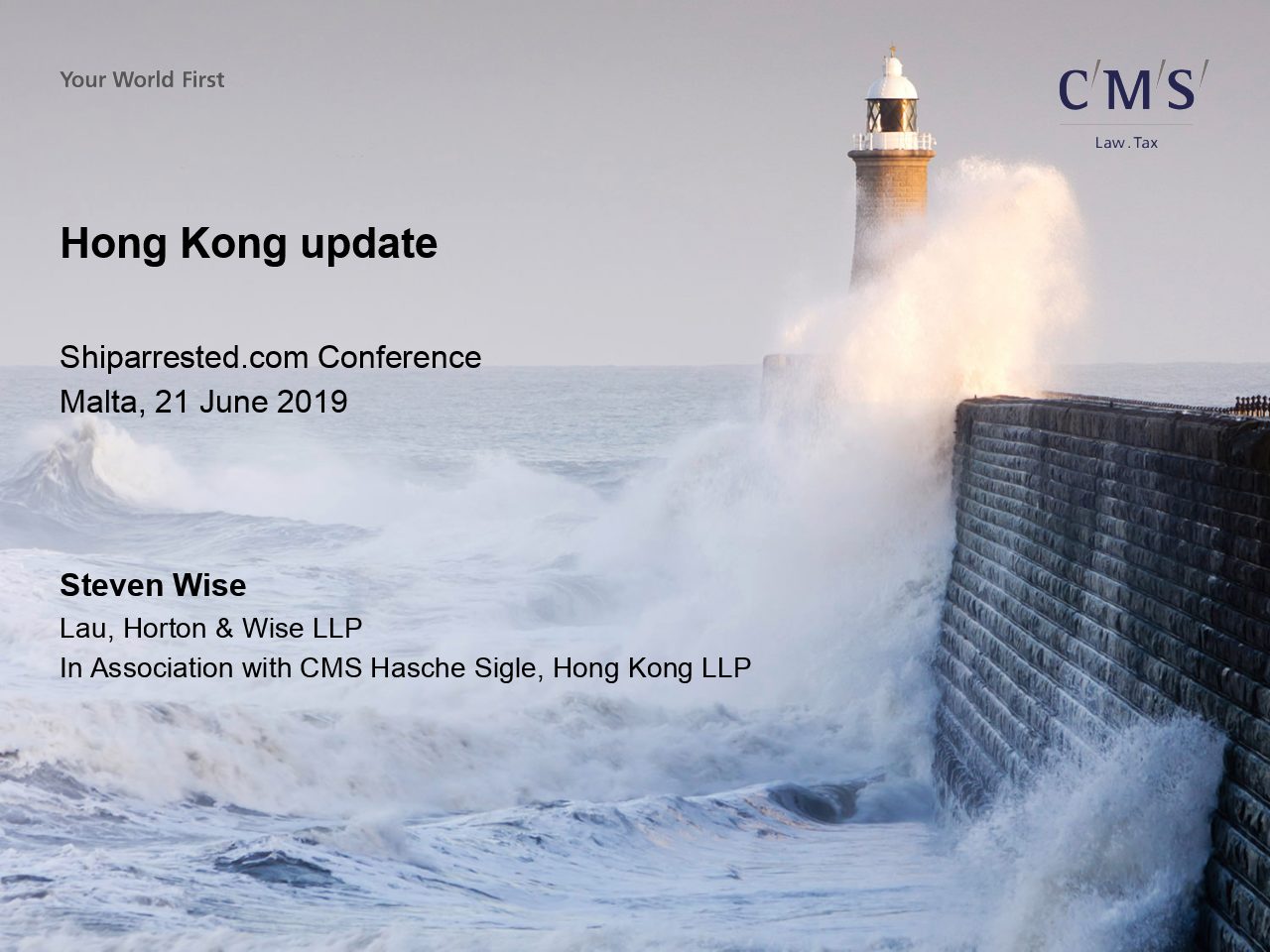 Your World First

C/M/S/
Law . Tax

Hong Kong update

Shiparrested.com Conference
Malta, 21 June 2019

Steven Wise
Lau, Horton & Wise LLP
In Association with CMS Hasche Sigle, Hong Kong LLP